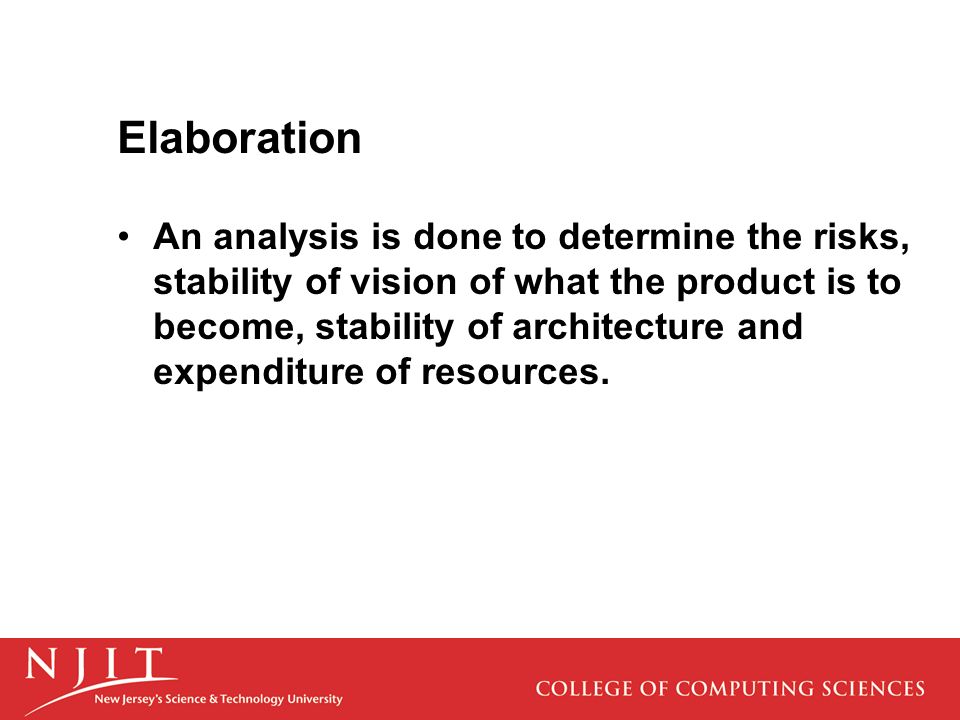 Elaboration

• An analysis is done to determine the risks, stability of vision of what the product is to become, stability of architecture and expenditure of resources.

NJIT
New Jersey's Science & Technology University

COLLEGE OF COMPUTING SCIENCES